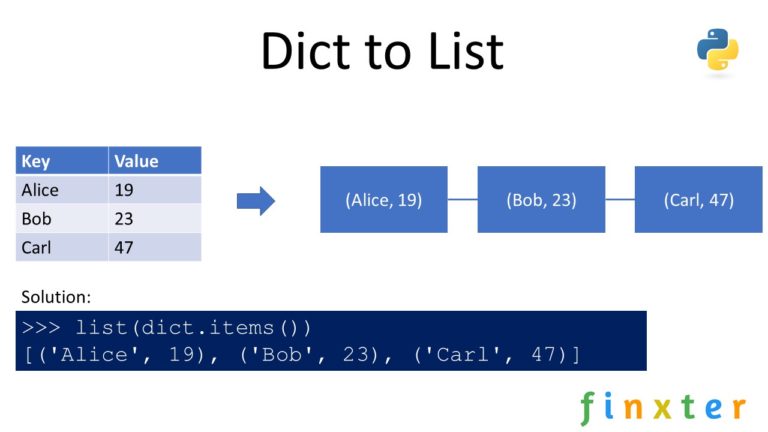 Dict to List

| Key | Value |
|---|---|
| Alice | 19 |
| Bob | 23 |
| Carl | 47 |

(Alice, 19)
(Bob, 23)
(Carl, 47)

Solution:

>>> list(dict.items())
[('Alice', 19), ('Bob', 23), ('Carl', 47)]

finxter